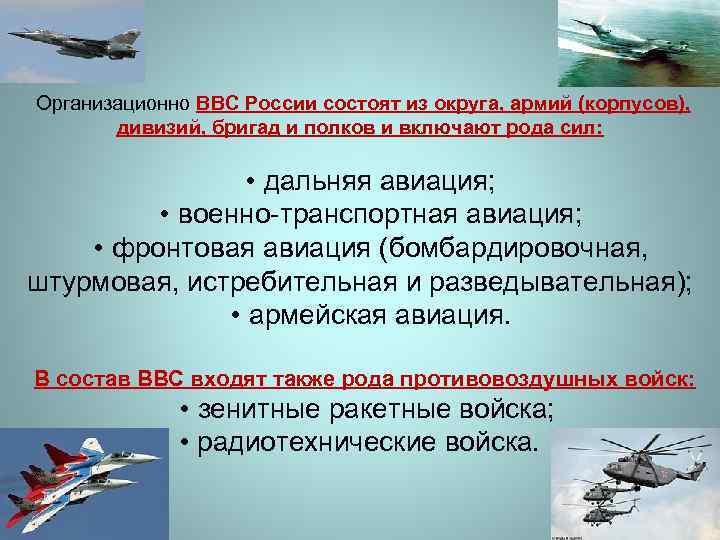 Организационно ВВС России состоят из округа, армий (корпусов), дивизий, бригад и полков и включают рода сил:

• дальняя авиация;
• военно-транспортная авиация;
• фронтовая авиация (бомбардировочная, штурмовая, истребительная и разведывательная);
• армейская авиация.

В состав ВВС входят также рода противовоздушных войск:
• зенитные ракетные войска;
• радиотехнические войска.